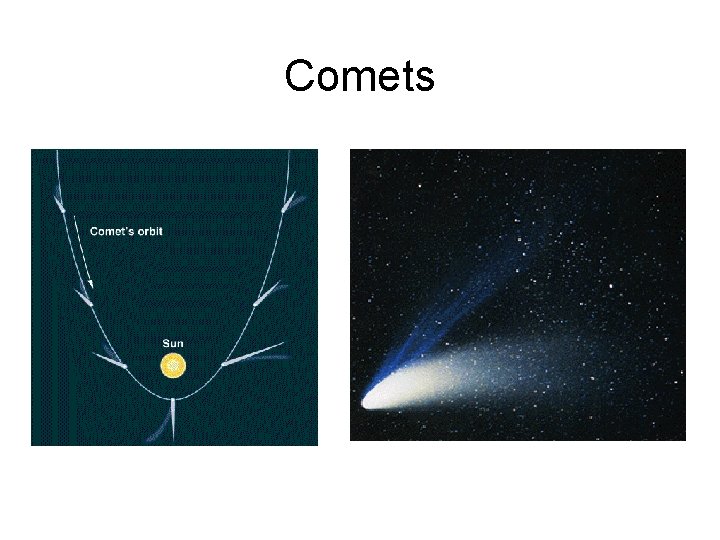 Comets

Comet's orbit

Sun